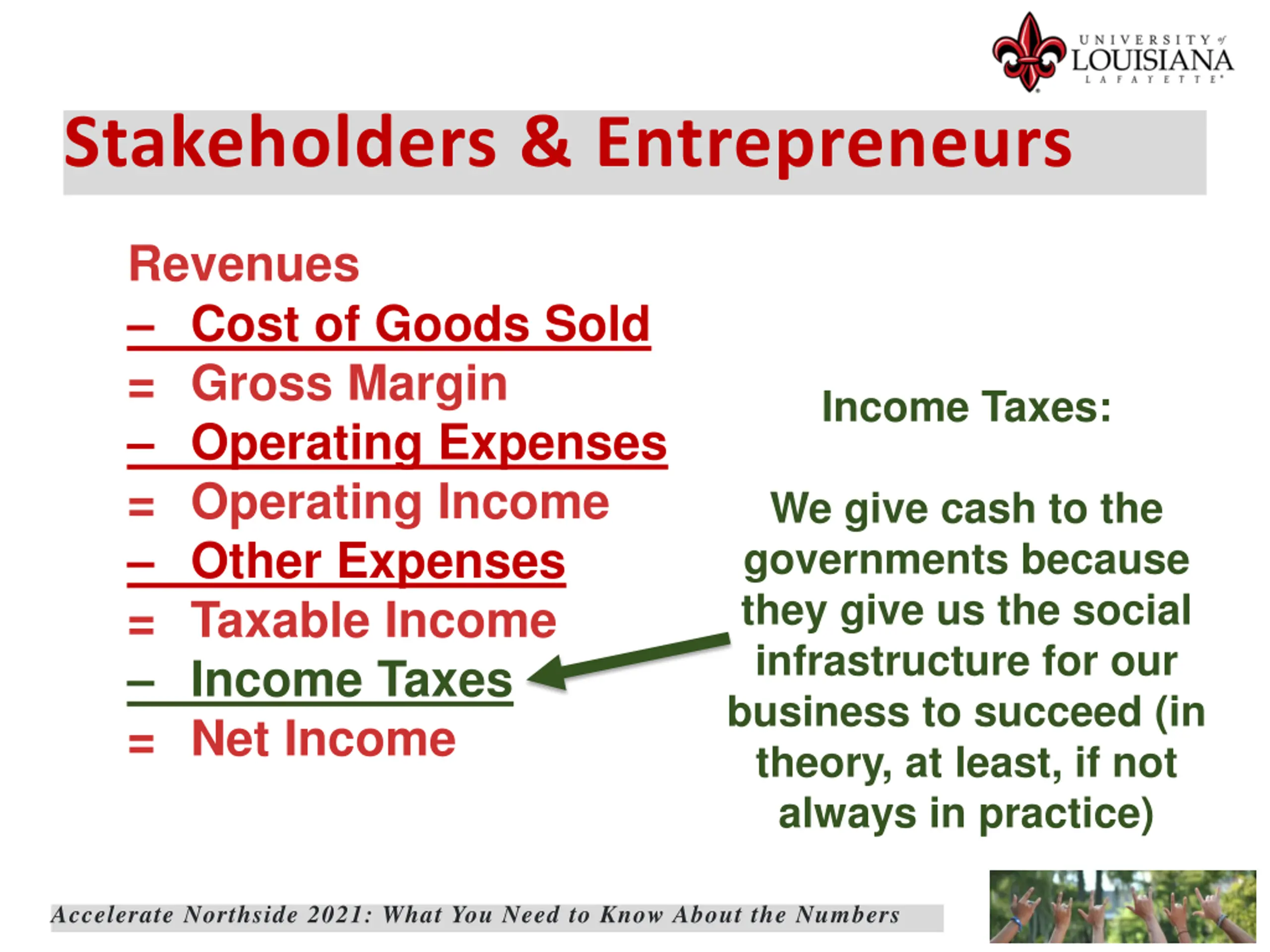 UNIVERSITY of LOUISIANA LAFAYETTE

Stakeholders & Entrepreneurs

Revenues
– Cost of Goods Sold
= Gross Margin
– Operating Expenses
= Operating Income
– Other Expenses
= Taxable Income
– Income Taxes
= Net Income

Income Taxes:

We give cash to the governments because they give us the social infrastructure for our business to succeed (in theory, at least, if not always in practice)

Accelerate Northside 2021: What You Need to Know About the Numbers